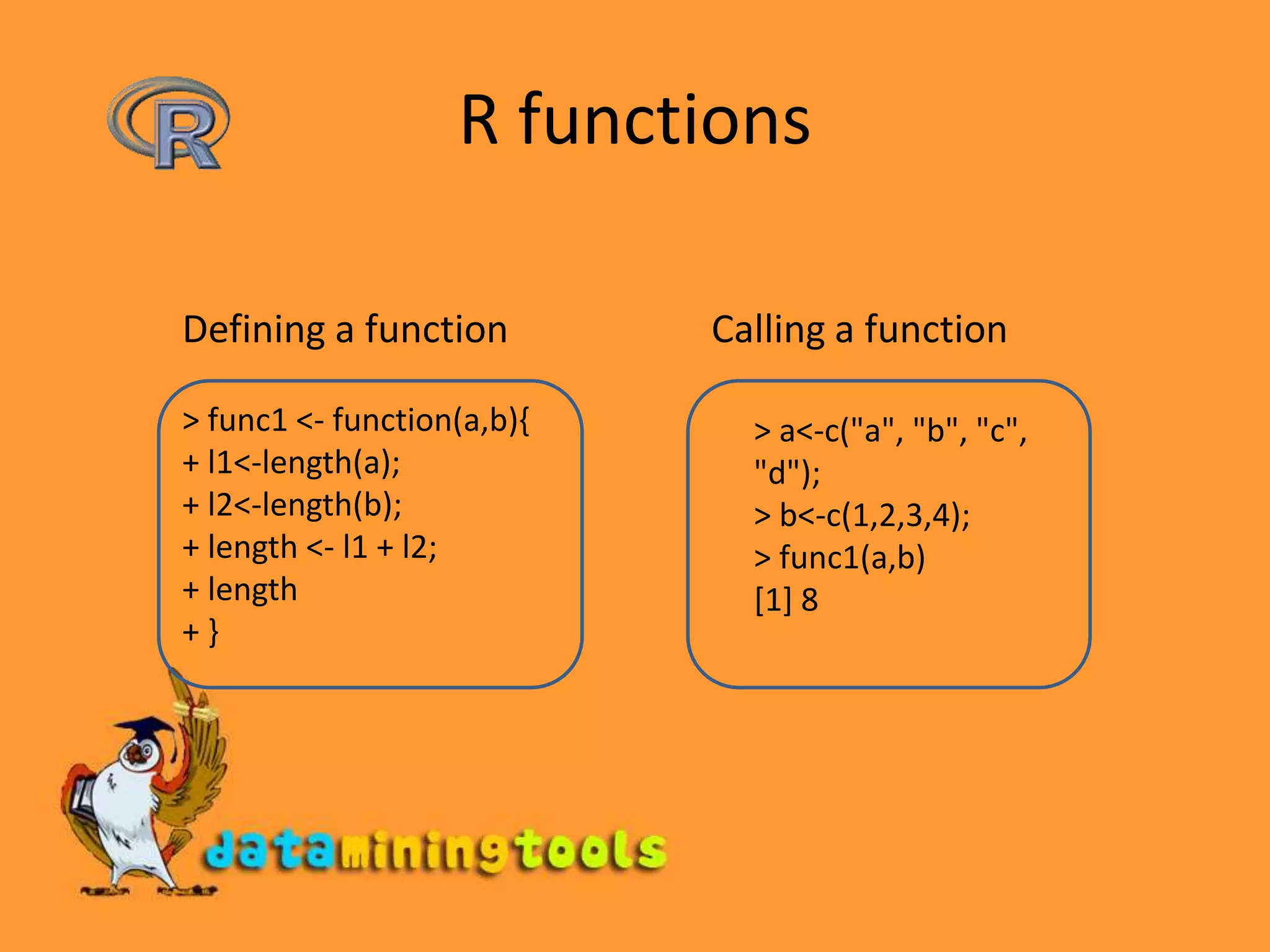 R

R functions

Defining a function

> func1 <- function(a,b){
+ l1<-length(a);
+ l2<-length(b);
+ length <- l1 + l2;
+ length
+ }

Calling a function

> a<-c("a", "b", "c", "d");
> b<-c(1,2,3,4);
> func1(a,b)
[1] 8

dataminingtools